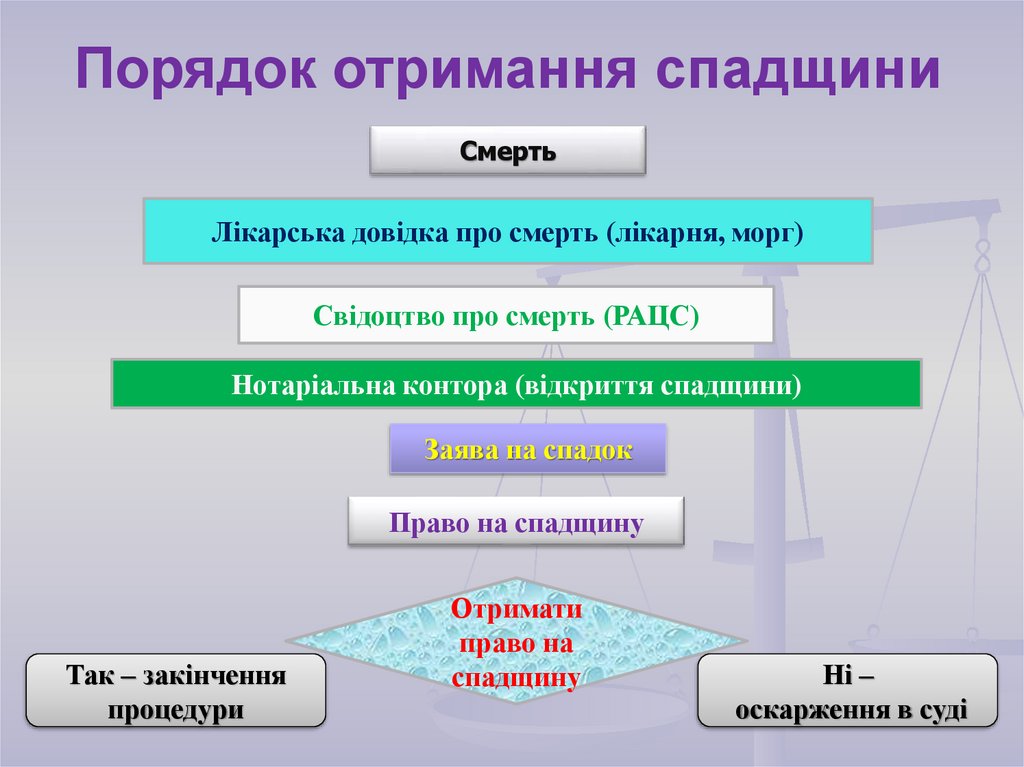 Порядок отримання спадщини

Смерть

Лікарська довідка про смерть (лікарня, морг)

Свідоцтво про смерть (РАЦС)

Нотаріальна контора (відкриття спадщини)

Заява на спадок

Право на спадщину

Отримати право на спадщину

Так – закінчення процедури

Ні – оскарження в суді